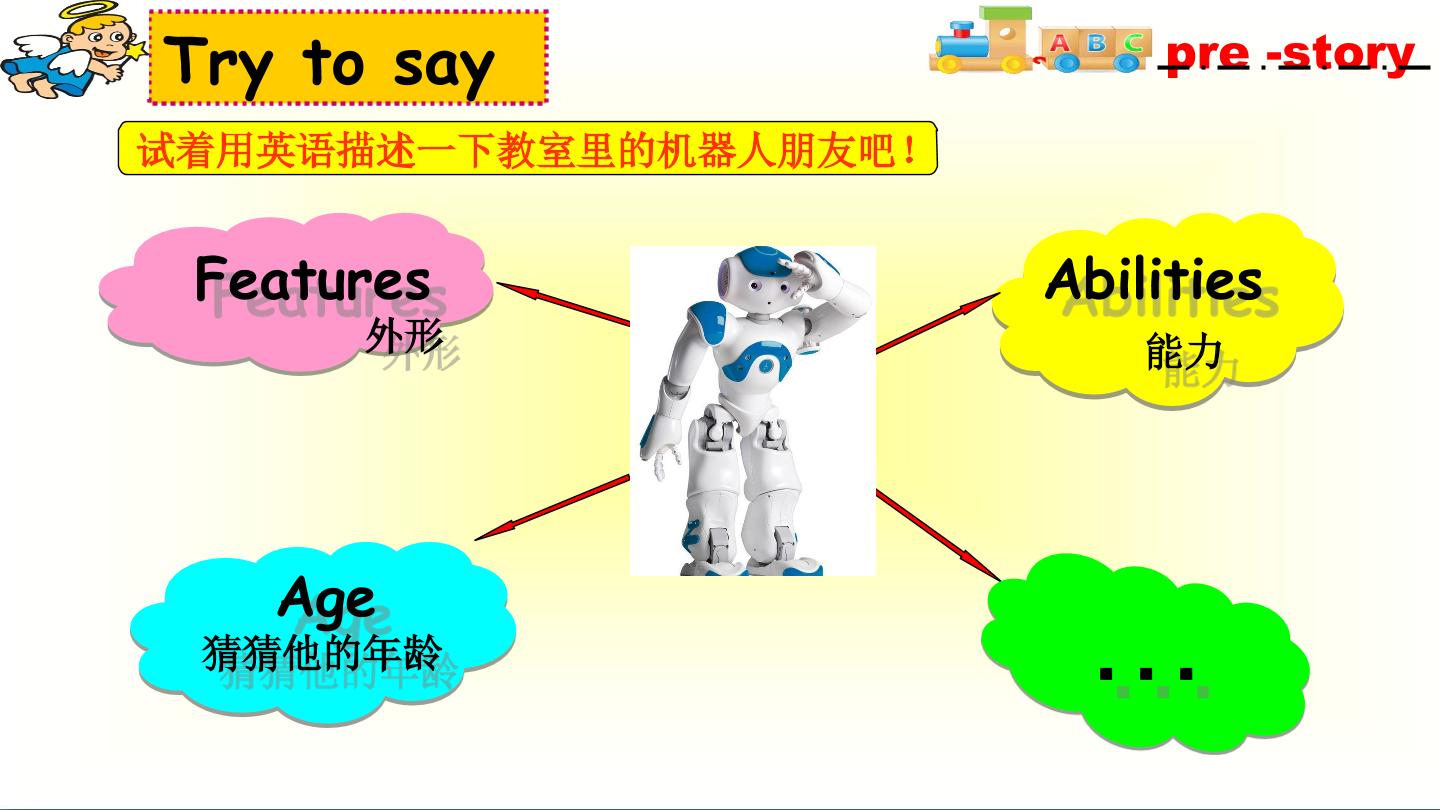 Try to say

A B C pre -story

试着用英语描述一下教室里的机器人朋友吧！

Features
外形

Abilities
能力

Age
猜猜他的年龄

...